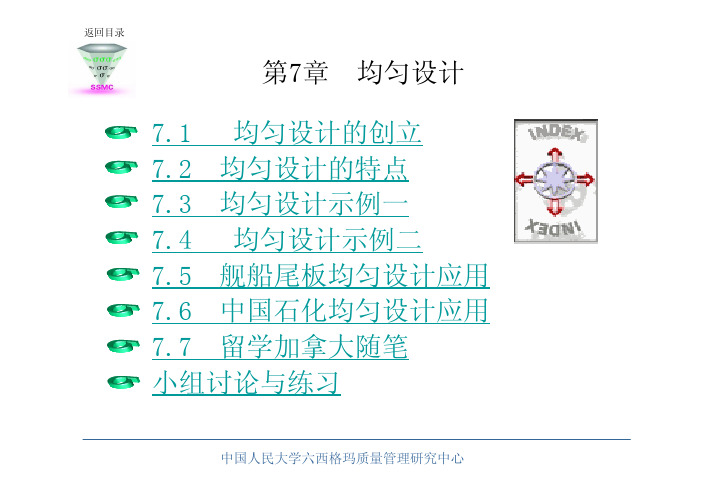 返回目录

SSMC

第7章 均匀设计

7.1 均匀设计的创立
7.2 均匀设计的特点
7.3 均匀设计示例一
7.4 均匀设计示例二
7.5 舰船尾板均匀设计应用
7.6 中国石化均匀设计应用
7.7 留学加拿大随笔
小组讨论与练习

INDEX
INDEX

中国人民大学六西格玛质量管理研究中心